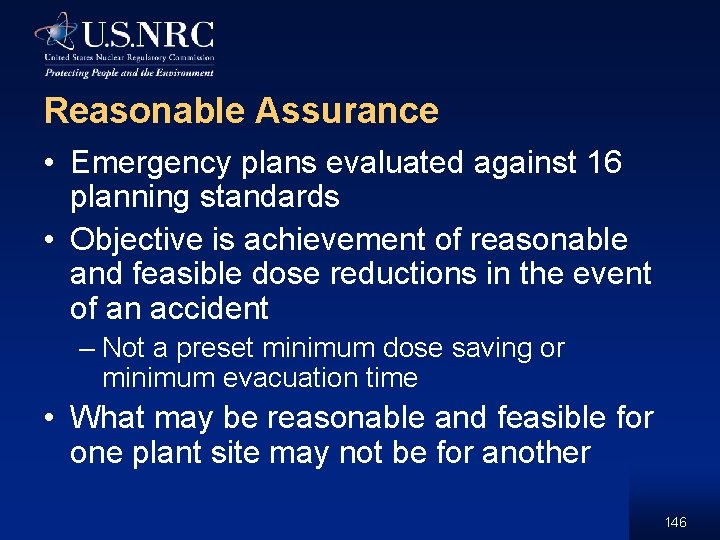 U.S.NRC
United States Nuclear Regulatory Commission
Protecting People and the Environment

Reasonable Assurance

• Emergency plans evaluated against 16 planning standards
• Objective is achievement of reasonable and feasible dose reductions in the event of an accident
– Not a preset minimum dose saving or minimum evacuation time
• What may be reasonable and feasible for one plant site may not be for another

146